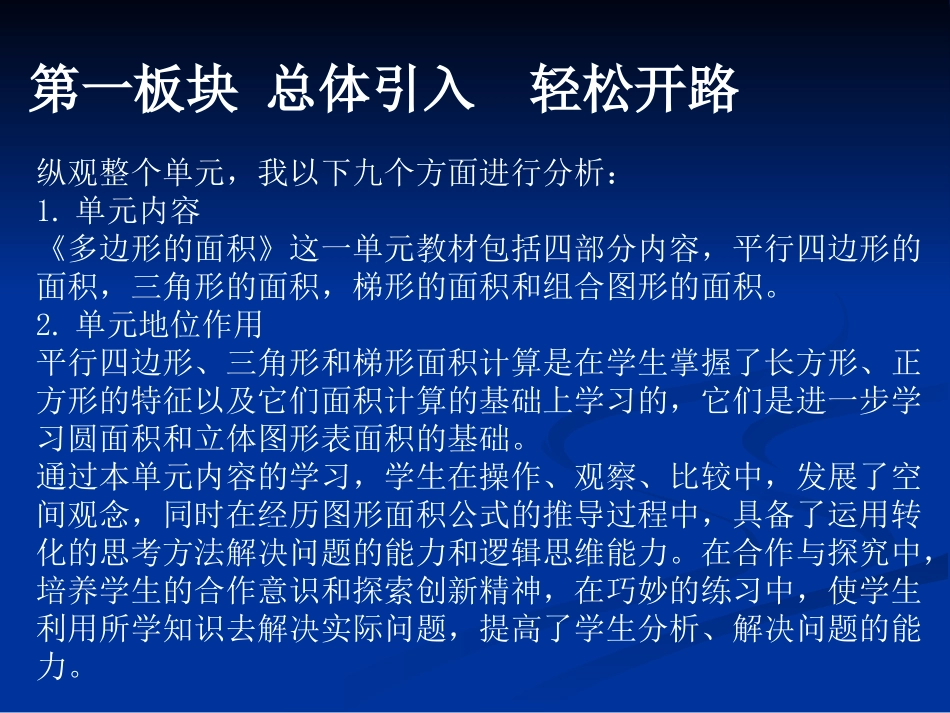 第一板块 总体引入　轻松开路

纵观整个单元，我以下九个方面进行分析：
1. 单元内容
《多边形的面积》这一单元教材包括四部分内容，平行四边形的面积，三角形的面积，梯形的面积和组合图形的面积。
2. 单元地位作用
平行四边形、三角形和梯形面积计算是在学生掌握了长方形、正方形的特征以及它们面积计算的基础上学习的，它们是进一步学习圆面积和立体图形表面积的基础。
通过本单元内容的学习，学生在操作、观察、比较中，发展了空间观念，同时在经历图形面积公式的推导过程中，具备了运用转化的思考方法解决问题的能力和逻辑思维能力。在合作与探究中，培养学生的合作意识和探索创新精神，在巧妙的练习中，使学生利用所学知识去解决实际问题，提高了学生分析、解决问题的能力。